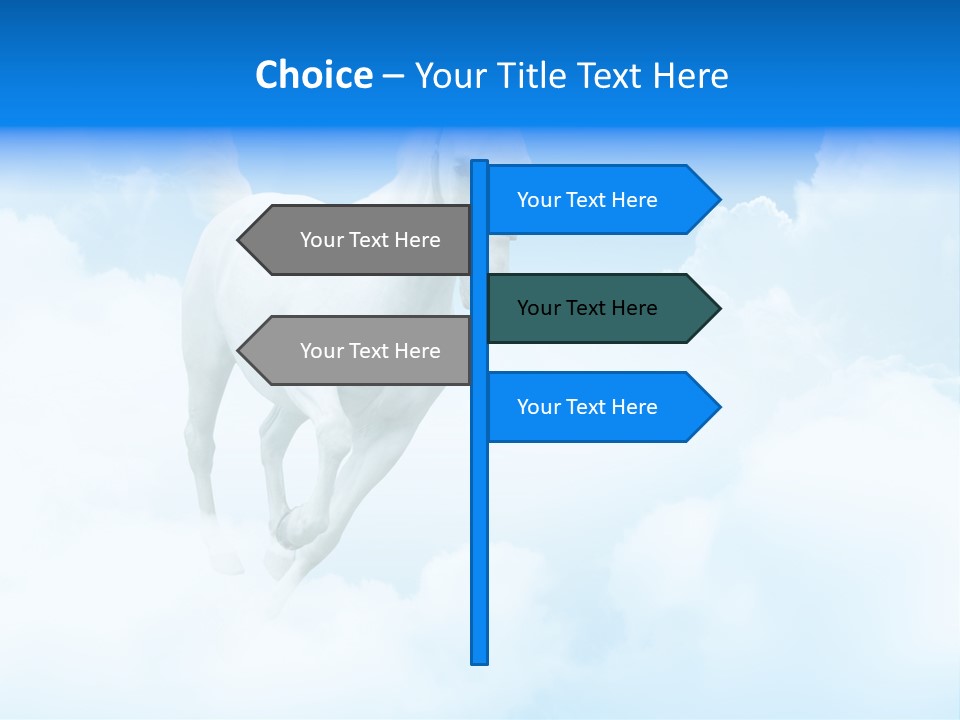 Choice – Your Title Text Here

Your Text Here

Your Text Here

Your Text Here

Your Text Here

Your Text Here